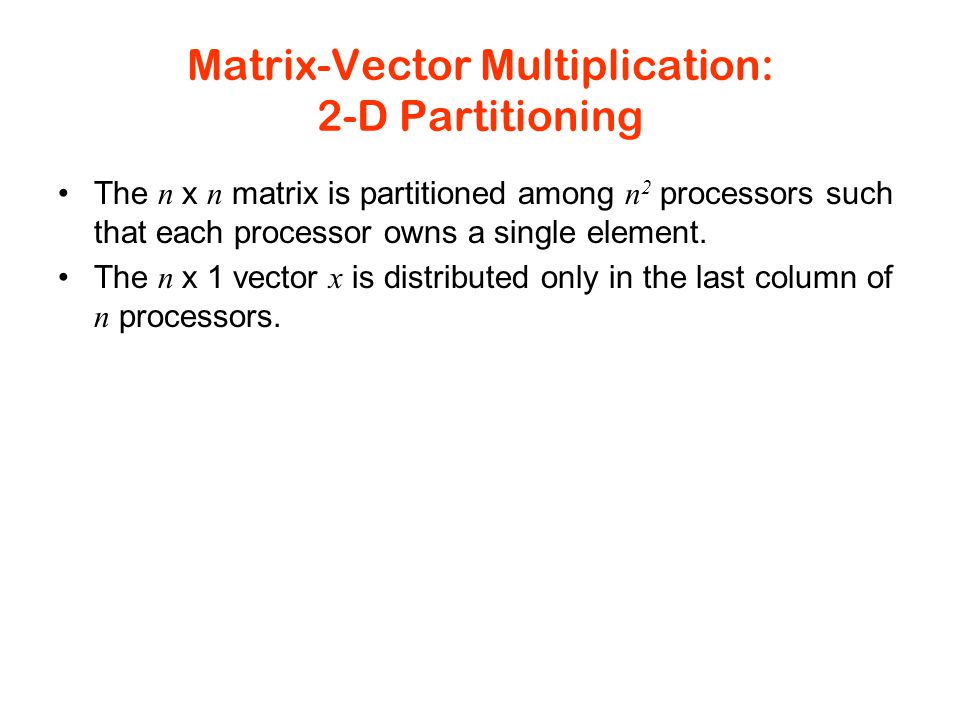 Matrix-Vector Multiplication:
2-D Partitioning

• The $n$ x $n$ matrix is partitioned among $n^2$ processors such that each processor owns a single element.
• The $n$ x 1 vector $x$ is distributed only in the last column of $n$ processors.